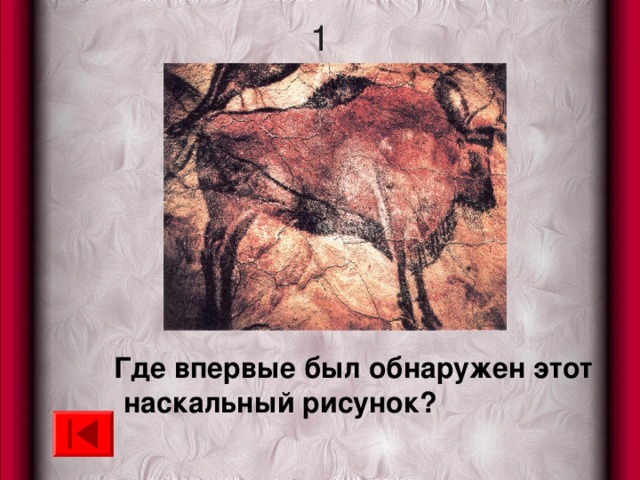 1

Где впервые был обнаружен этот наскальный рисунок?